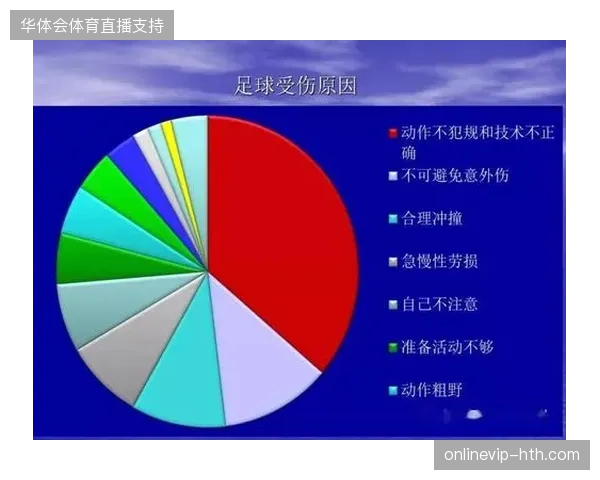 华体会体育直播支持

足球受伤原因

动作不犯规和技术不正确

不可避免意外伤

合理冲撞

急慢性劳损

自己不注意

准备活动不够

动作粗野

onlinevip-hth.com